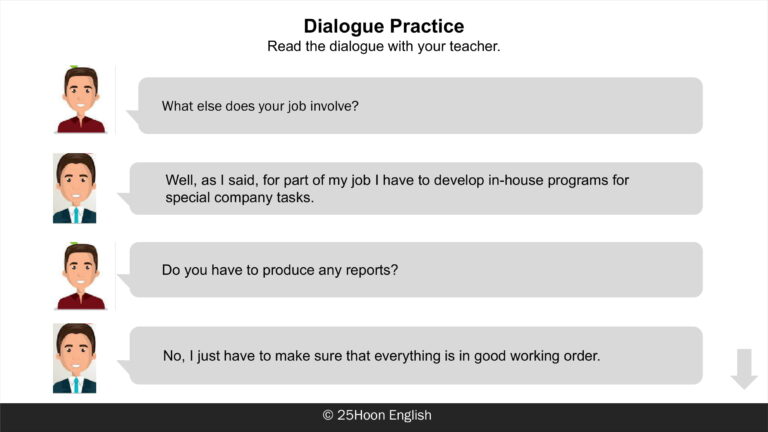 Dialogue Practice
Read the dialogue with your teacher.

What else does your job involve?

Well, as I said, for part of my job I have to develop in-house programs for special company tasks.

Do you have to produce any reports?

No, I just have to make sure that everything is in good working order.

© 25Hoon English